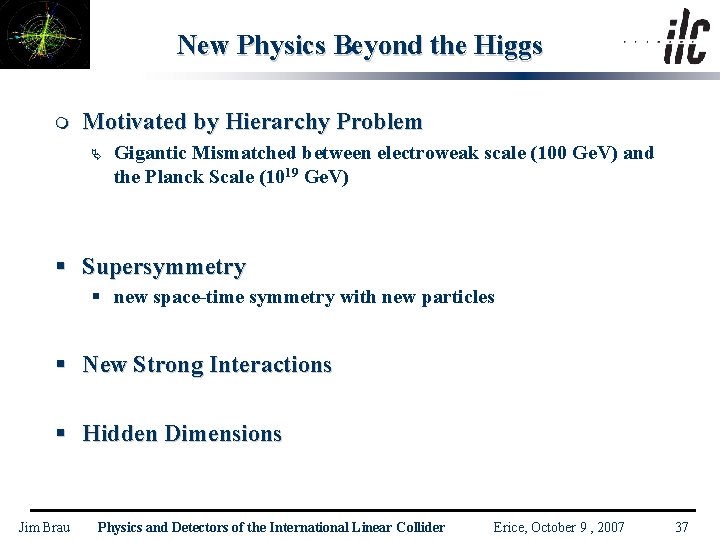 New Physics Beyond the Higgs

ilc

Motivated by Hierarchy Problem

Gigantic Mismatched between electroweak scale (100 GeV) and the Planck Scale ($10^{19}$ GeV)

Supersymmetry

new space-time symmetry with new particles

New Strong Interactions

Hidden Dimensions

Jim Brau Physics and Detectors of the International Linear Collider Erice, October 9 , 2007 37